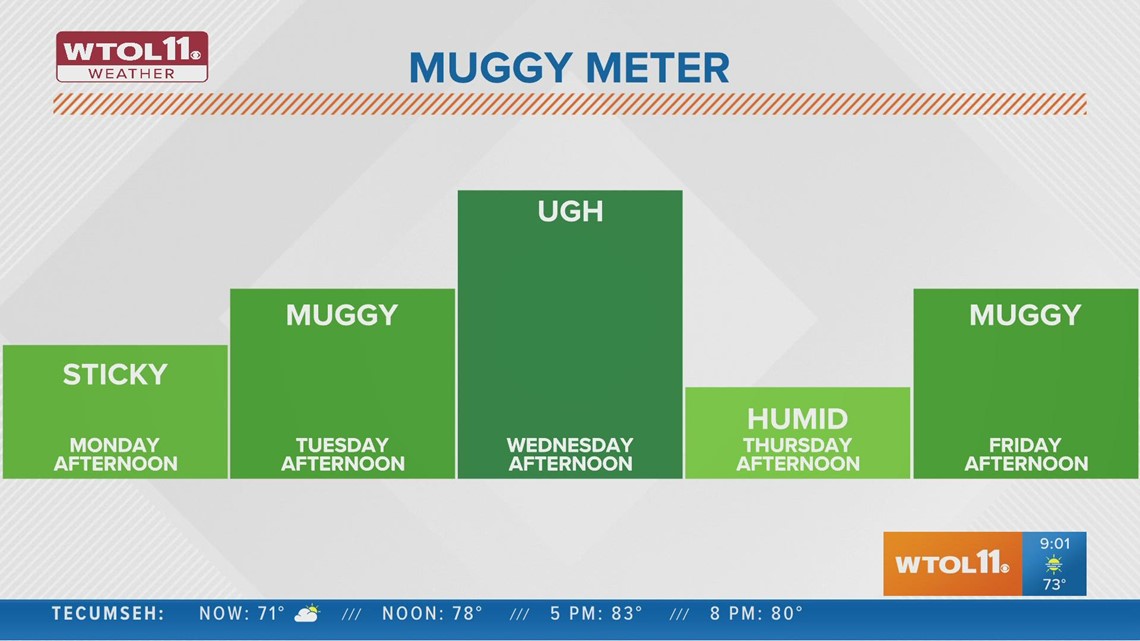 WTOL11 WEATHER

MUGGY METER

STICKY
MONDAY AFTERNOON

MUGGY
TUESDAY AFTERNOON

UGH
WEDNESDAY AFTERNOON

HUMID
THURSDAY AFTERNOON

MUGGY
FRIDAY AFTERNOON

WTOL11 9:01 73°

TECUMSEH: NOW: 71° /// NOON: 78° /// 5 PM: 83° /// 8 PM: 80°